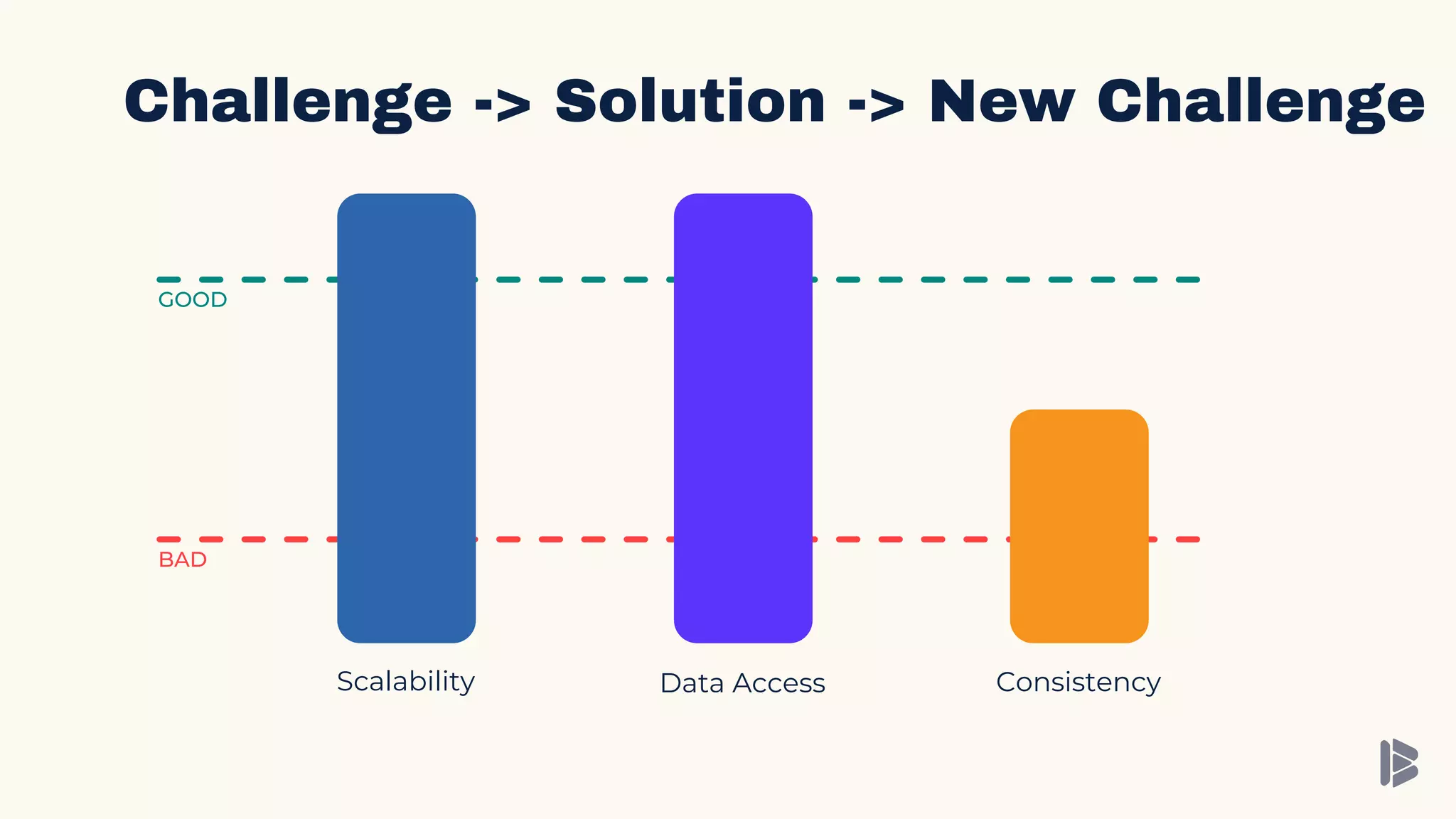 Challenge -> Solution -> New Challenge

GOOD

BAD

Scalability

Data Access

Consistency